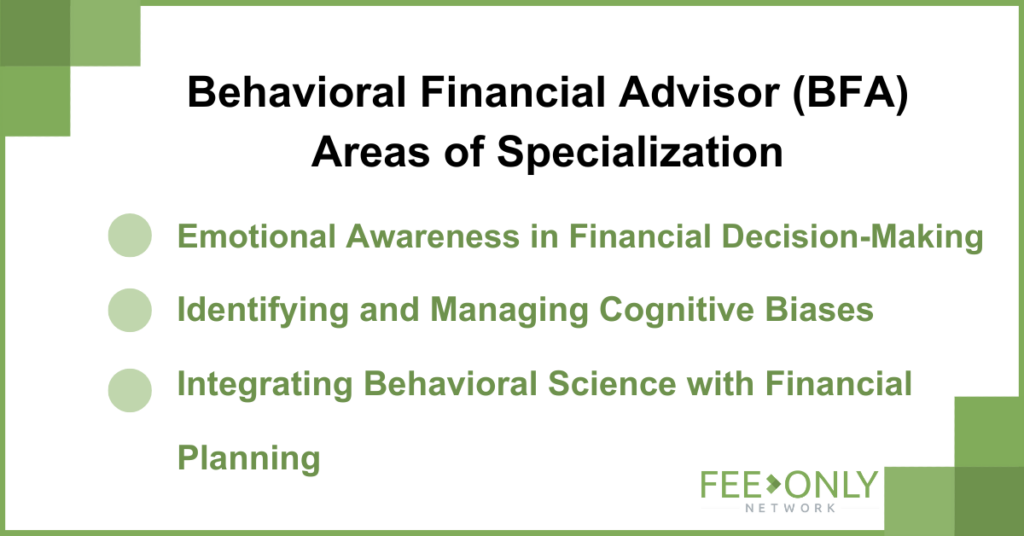 Behavioral Financial Advisor (BFA) Areas of Specialization

Emotional Awareness in Financial Decision-Making

Identifying and Managing Cognitive Biases

Integrating Behavioral Science with Financial Planning

FEE ONLY NETWORK